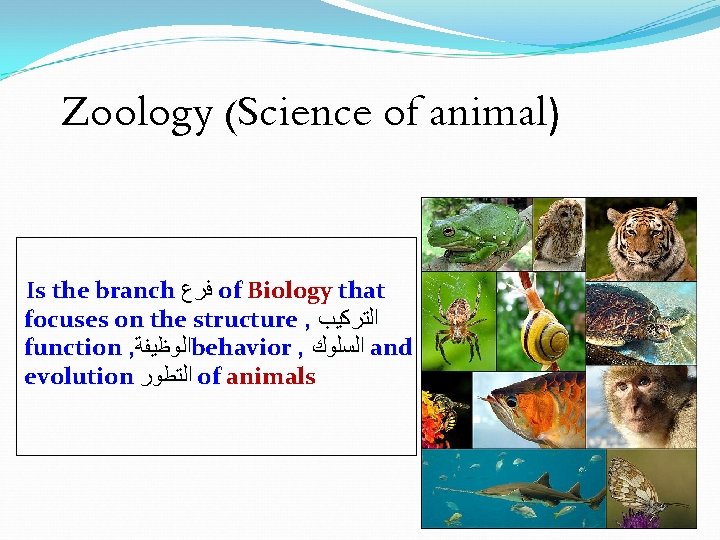 Zoology (Science of animal)

Is the branch فرع of Biology that focuses on the structure , التركيب function ,الوظيفةbehavior , السلوك and evolution التطور of animals